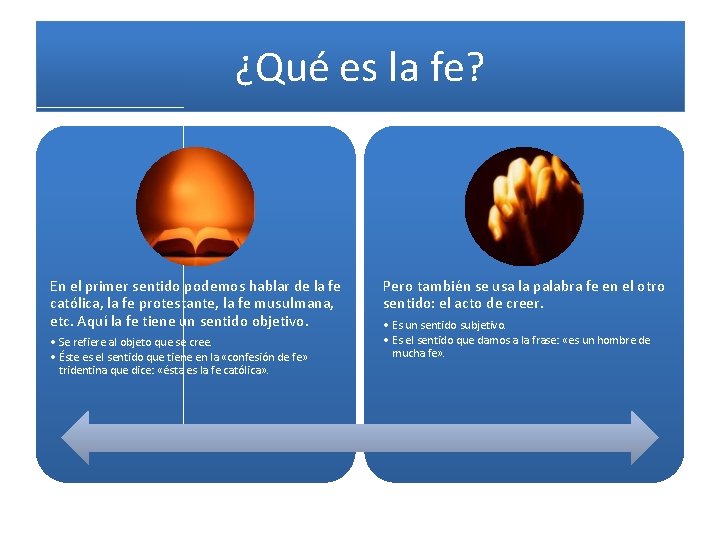 ¿Qué es la fe?

En el primer sentido podemos hablar de la fe católica, la fe protestante, la fe musulmana, etc. Aquí la fe tiene un sentido objetivo.

• Se refiere al objeto que se cree.
• Éste es el sentido que tiene en la «confesión de fe» tridentina que dice: «ésta es la fe católica».

Pero también se usa la palabra fe en el otro sentido: el acto de creer.

• Es un sentido subjetivo.
• Es el sentido que damos a la frase: «es un hombre de mucha fe».